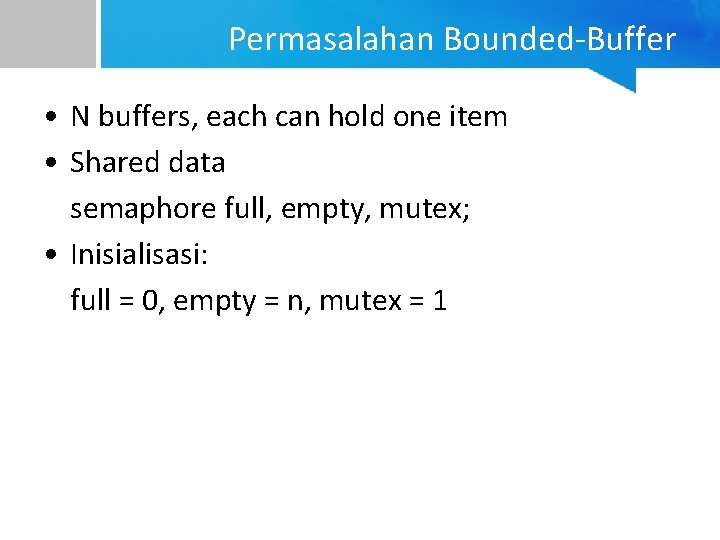 Permasalahan Bounded-Buffer

• N buffers, each can hold one item
• Shared data
semaphore full, empty, mutex;
• Inisialisasi:
full = 0, empty = n, mutex = 1